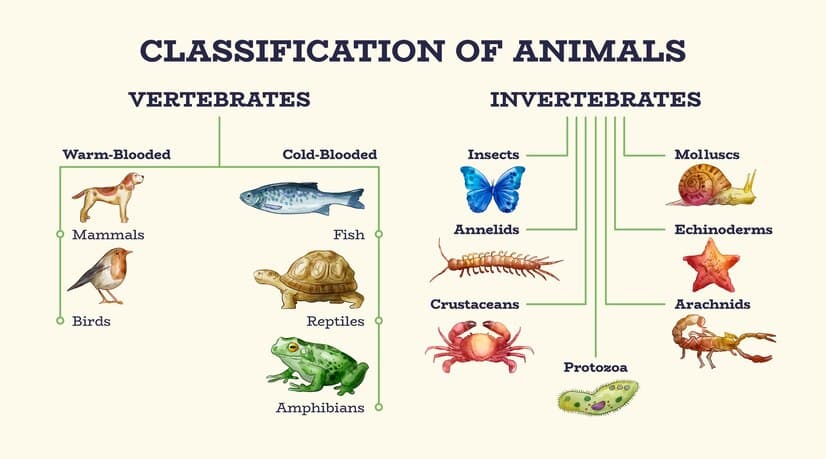 CLASSIFICATION OF ANIMALS

VERTEBRATES

Warm-Blooded

Mammals

Birds

Cold-Blooded

Fish

Reptiles

Amphibians

INVERTEBRATES

Insects

Annelids

Crustaceans

Protozoa

Molluscs

Echinoderms

Arachnids